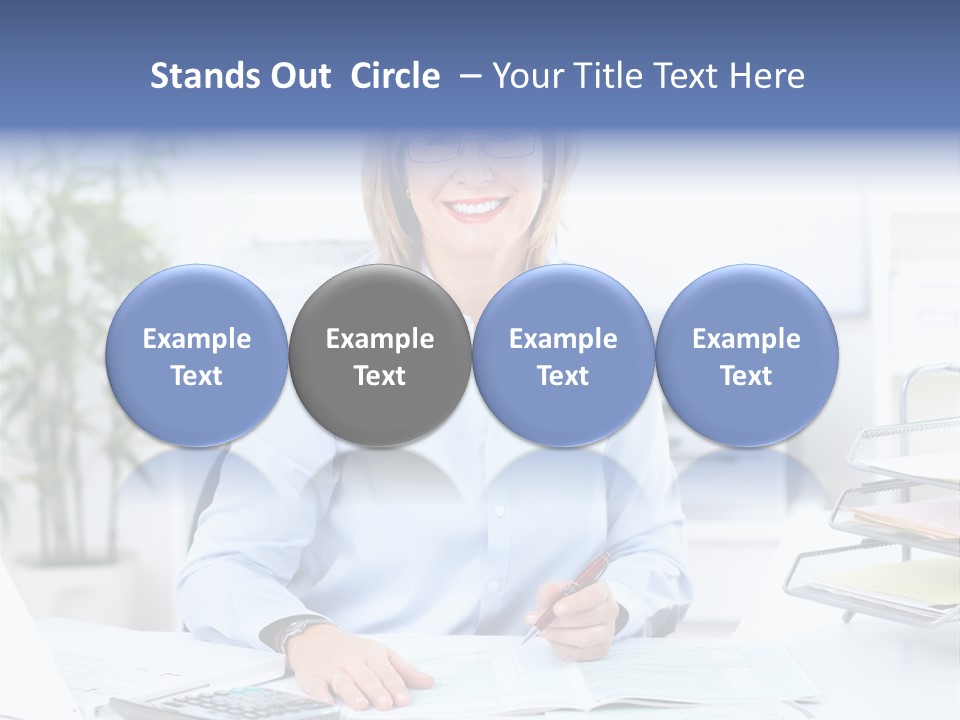 Stands Out Circle – Your Title Text Here

Example Text

Example Text

Example Text

Example Text